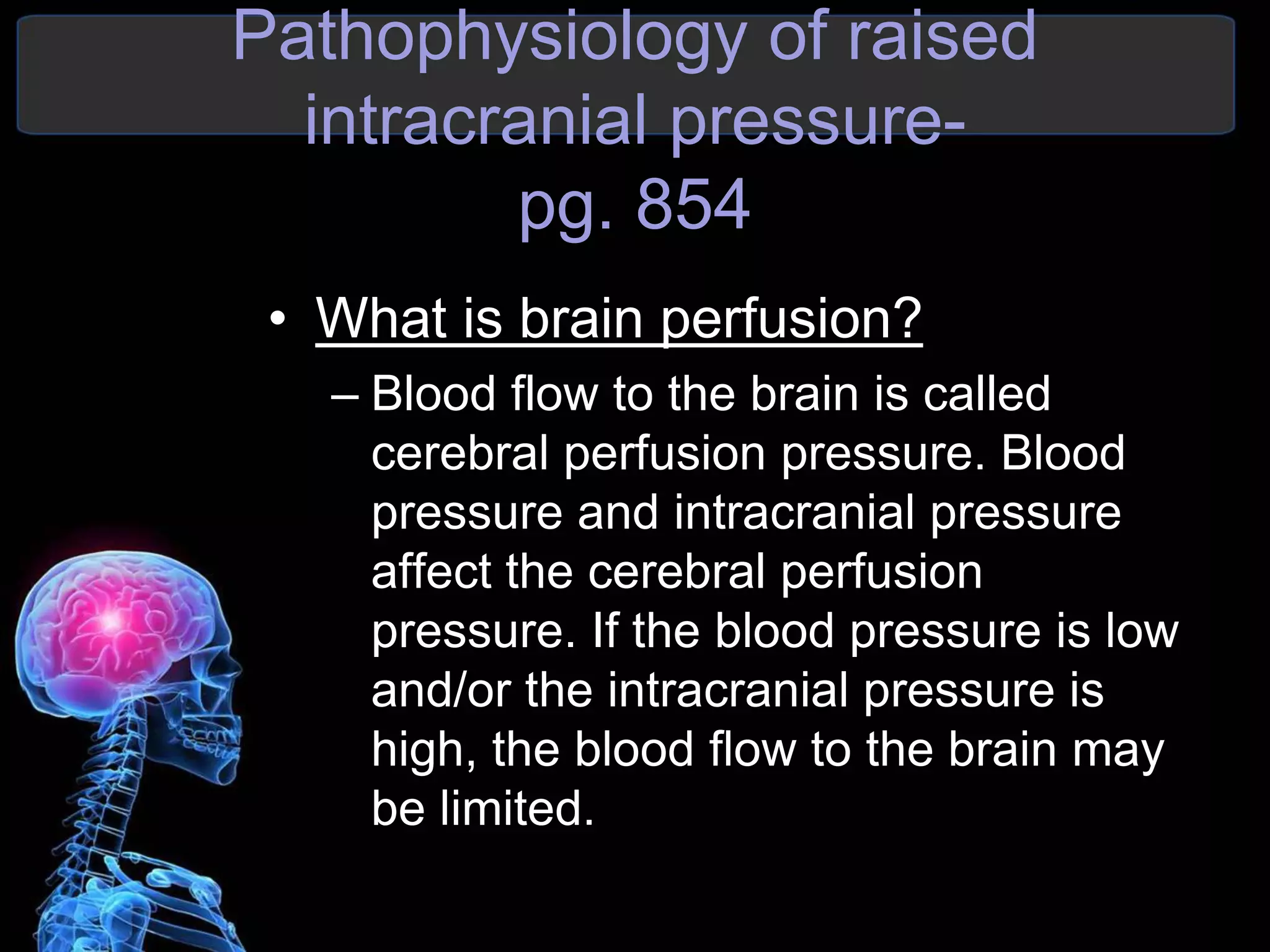 Pathophysiology of raised intracranial pressure- pg. 854

• What is brain perfusion?
– Blood flow to the brain is called cerebral perfusion pressure. Blood pressure and intracranial pressure affect the cerebral perfusion pressure. If the blood pressure is low and/or the intracranial pressure is high, the blood flow to the brain may be limited.